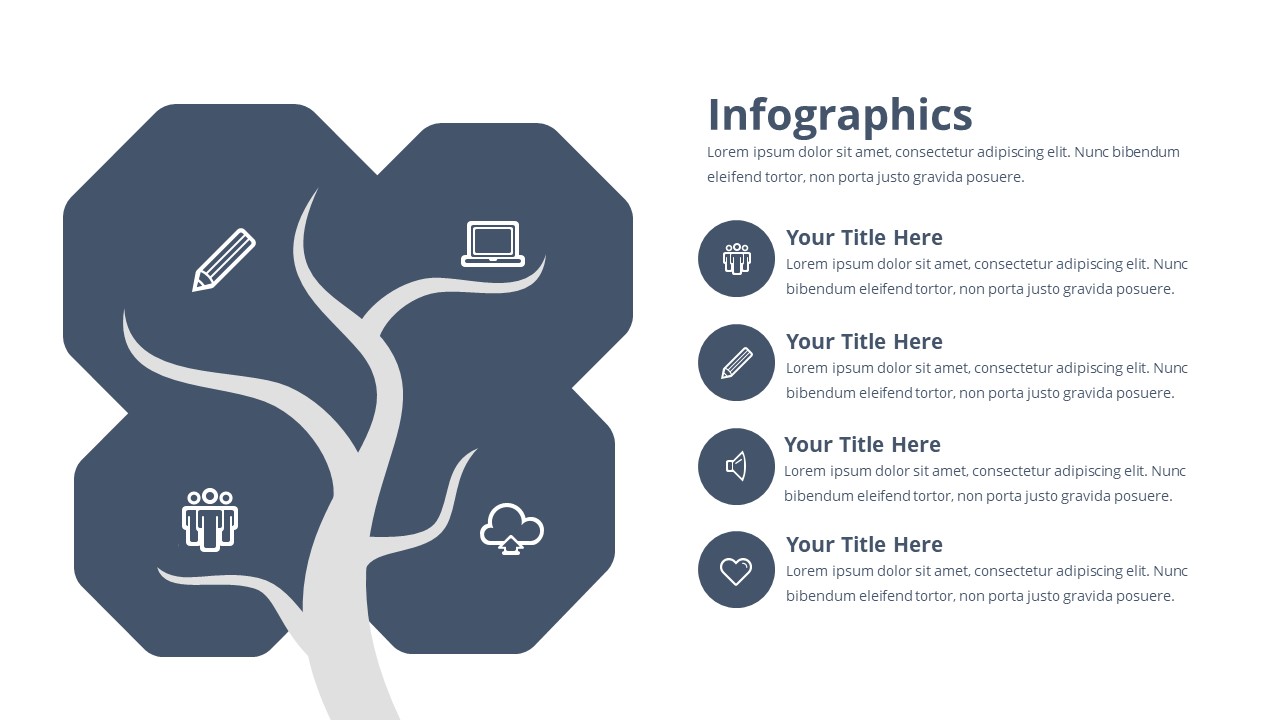 Infographics

Lorem ipsum dolor sit amet, consectetur adipiscing elit. Nunc bibendum eleifend tortor, non porta justo gravida posuere.

Your Title Here

Lorem ipsum dolor sit amet, consectetur adipiscing elit. Nunc bibendum eleifend tortor, non porta justo gravida posuere.

Your Title Here

Lorem ipsum dolor sit amet, consectetur adipiscing elit. Nunc bibendum eleifend tortor, non porta justo gravida posuere.

Your Title Here

Lorem ipsum dolor sit amet, consectetur adipiscing elit. Nunc bibendum eleifend tortor, non porta justo gravida posuere.

Your Title Here

Lorem ipsum dolor sit amet, consectetur adipiscing elit. Nunc bibendum eleifend tortor, non porta justo gravida posuere.